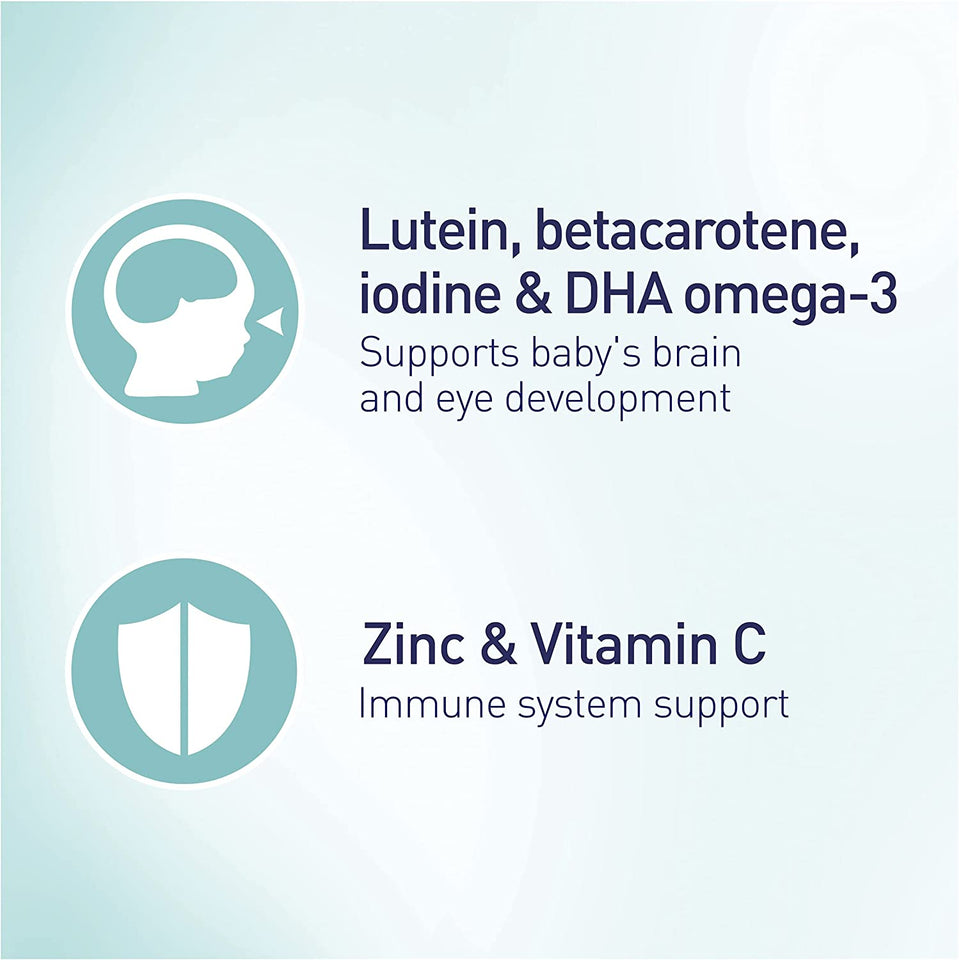 Lutein, betacarotene, iodine & DHA omega-3
Supports baby's brain and eye development

Zinc & Vitamin C
Immune system support